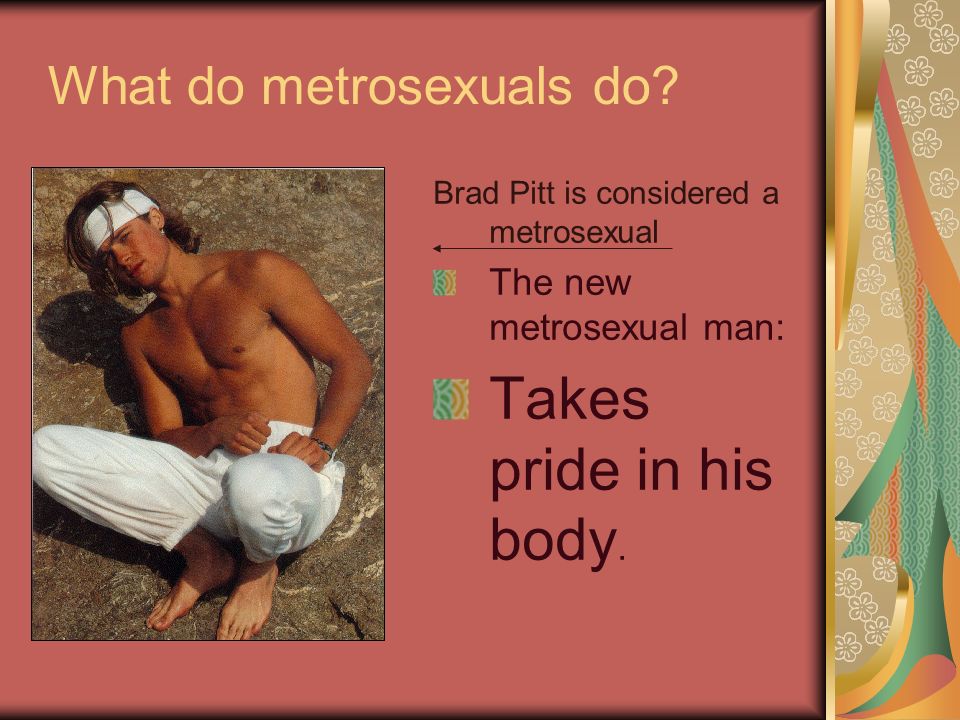 What do metrosexuals do?

Brad Pitt is considered a metrosexual

The new metrosexual man:

Takes pride in his body.